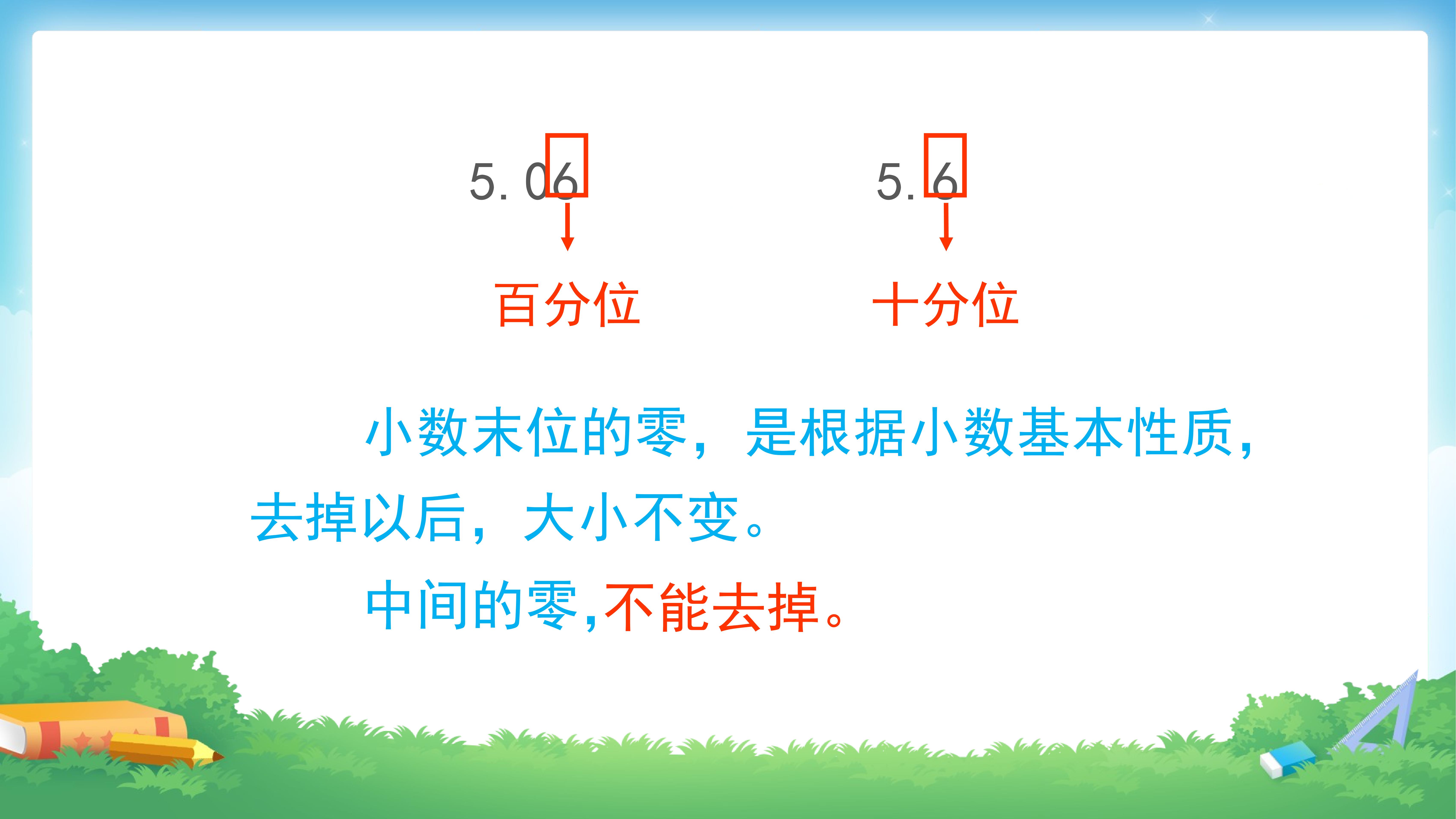 5.06

百分位

5.6

十分位

小数末位的零，是根据小数基本性质，去掉以后，大小不变。

中间的零,不能去掉。